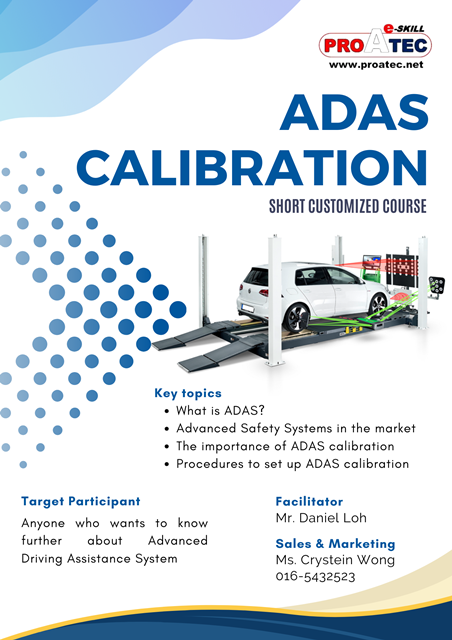 e-SKILL
PROATEC
www.proatec.net

ADAS CALIBRATION

SHORT CUSTOMIZED COURSE

Key topics
• What is ADAS?
• Advanced Safety Systems in the market
• The importance of ADAS calibration
• Procedures to set up ADAS calibration

Target Participant
Anyone who wants to know further about Advanced Driving Assistance System

Facilitator
Mr. Daniel Loh

Sales & Marketing
Ms. Crystein Wong
016-5432523